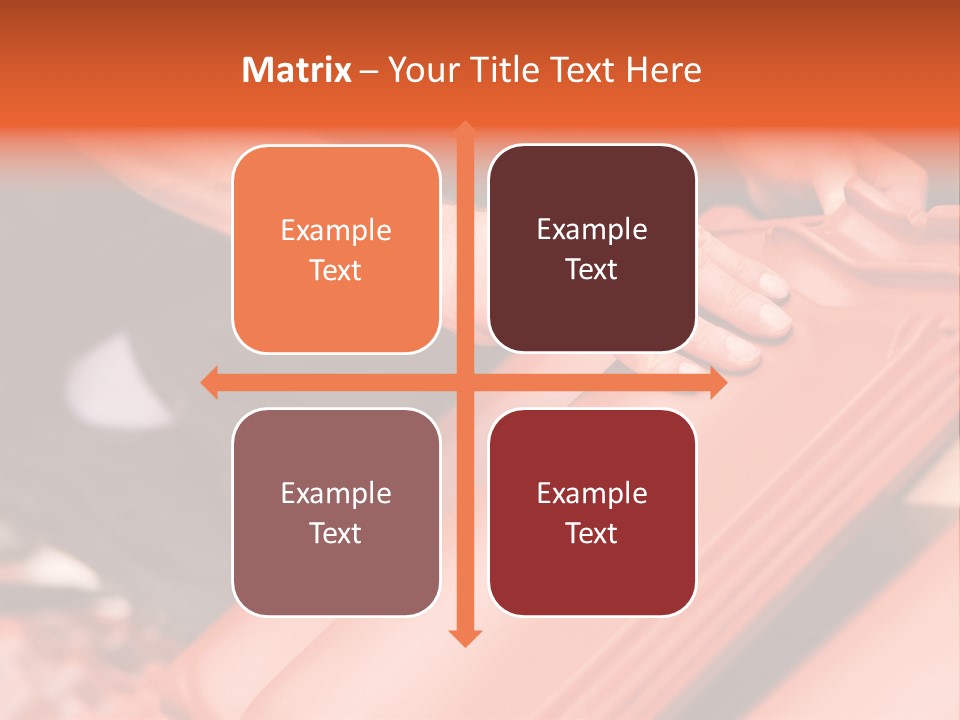 Matrix – Your Title Text Here

Example Text

Example Text

Example Text

Example Text